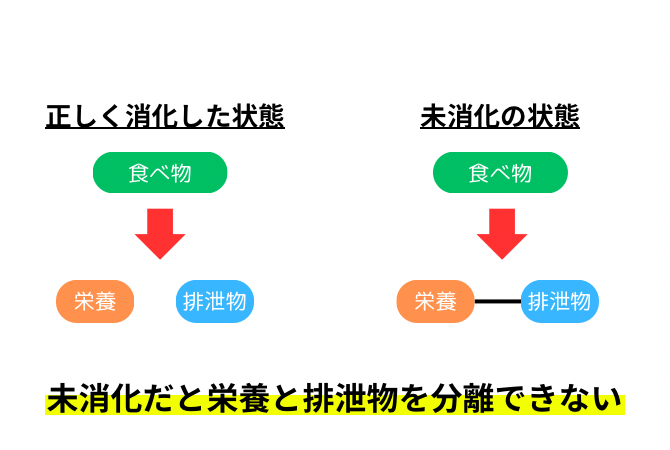 正しく消化した状態

食べ物

栄養

排泄物

未消化の状態

食べ物

栄養

排泄物

未消化だと栄養と排泄物を分離できない